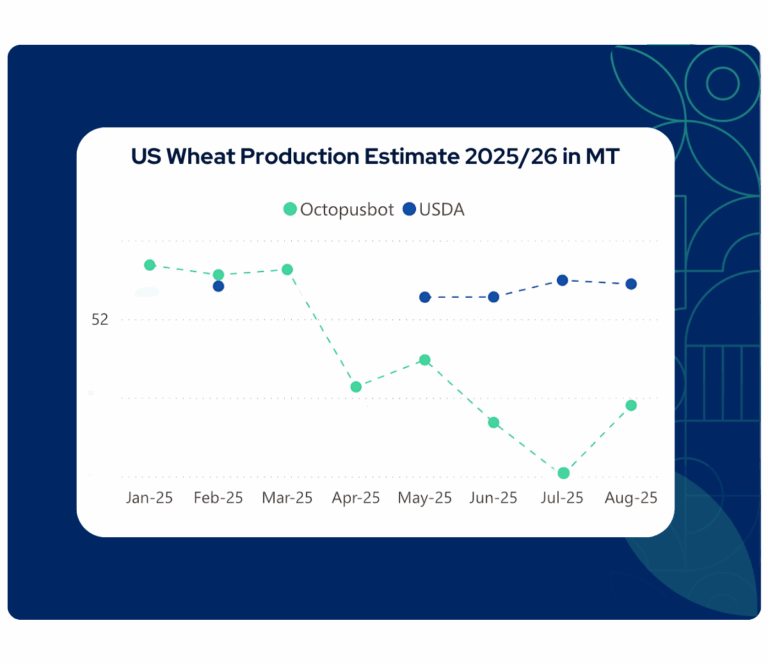 US Wheat Production Estimate 2025/26 in MT

Octopusbot USDA

52

Jan-25 Feb-25 Mar-25 Apr-25 May-25 Jun-25 Jul-25 Aug-25